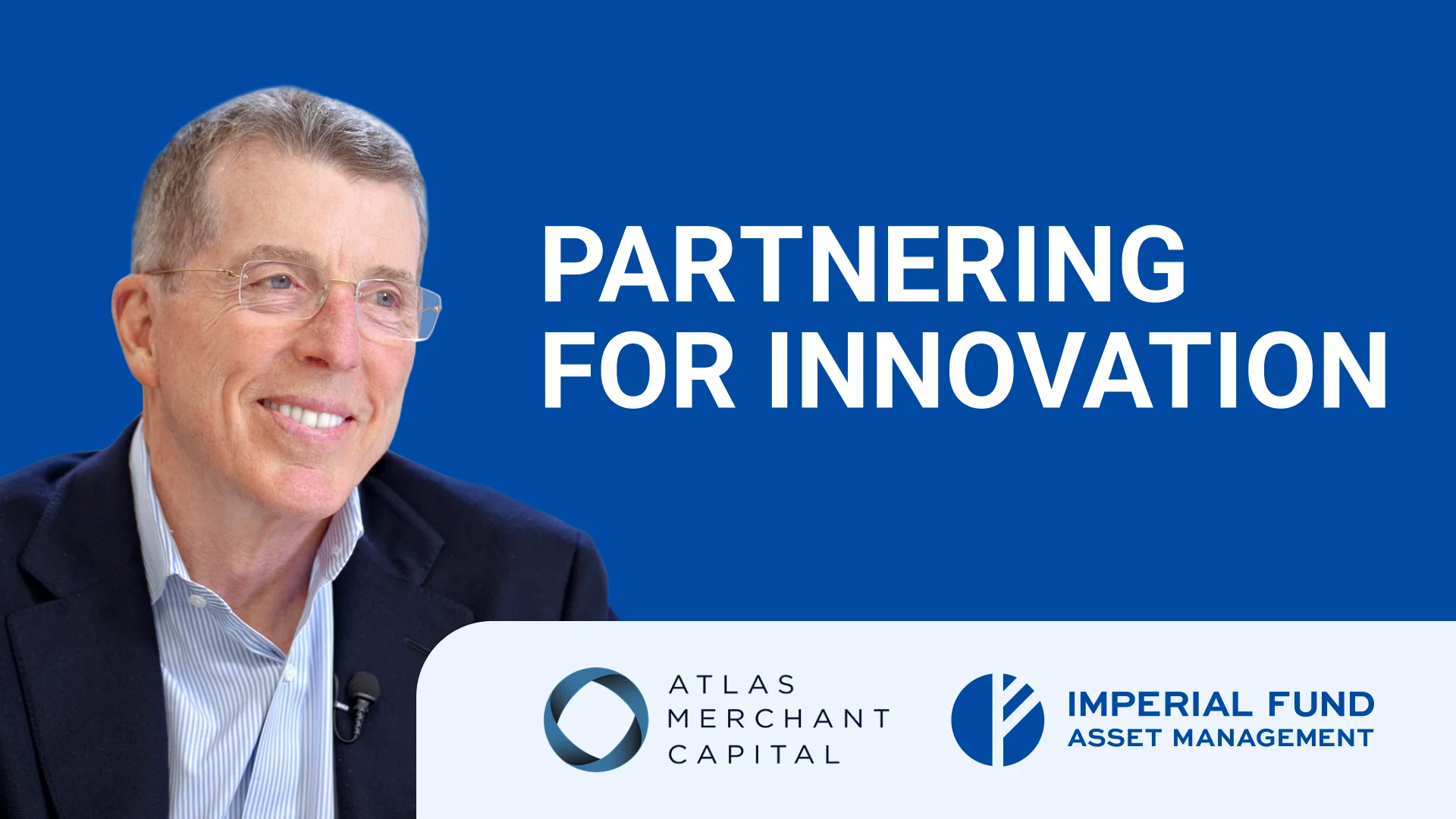 PARTNERING FOR INNOVATION

ATLAS MERCHANT CAPITAL

IMPERIAL FUND ASSET MANAGEMENT